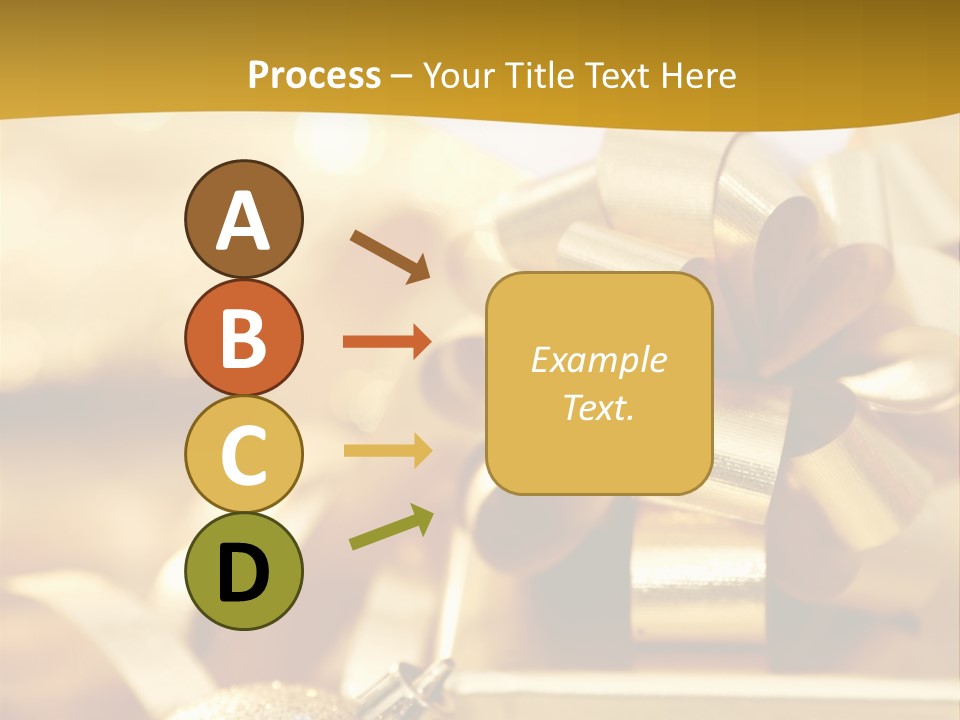 Process – Your Title Text Here

A

B

C

D

Example Text.